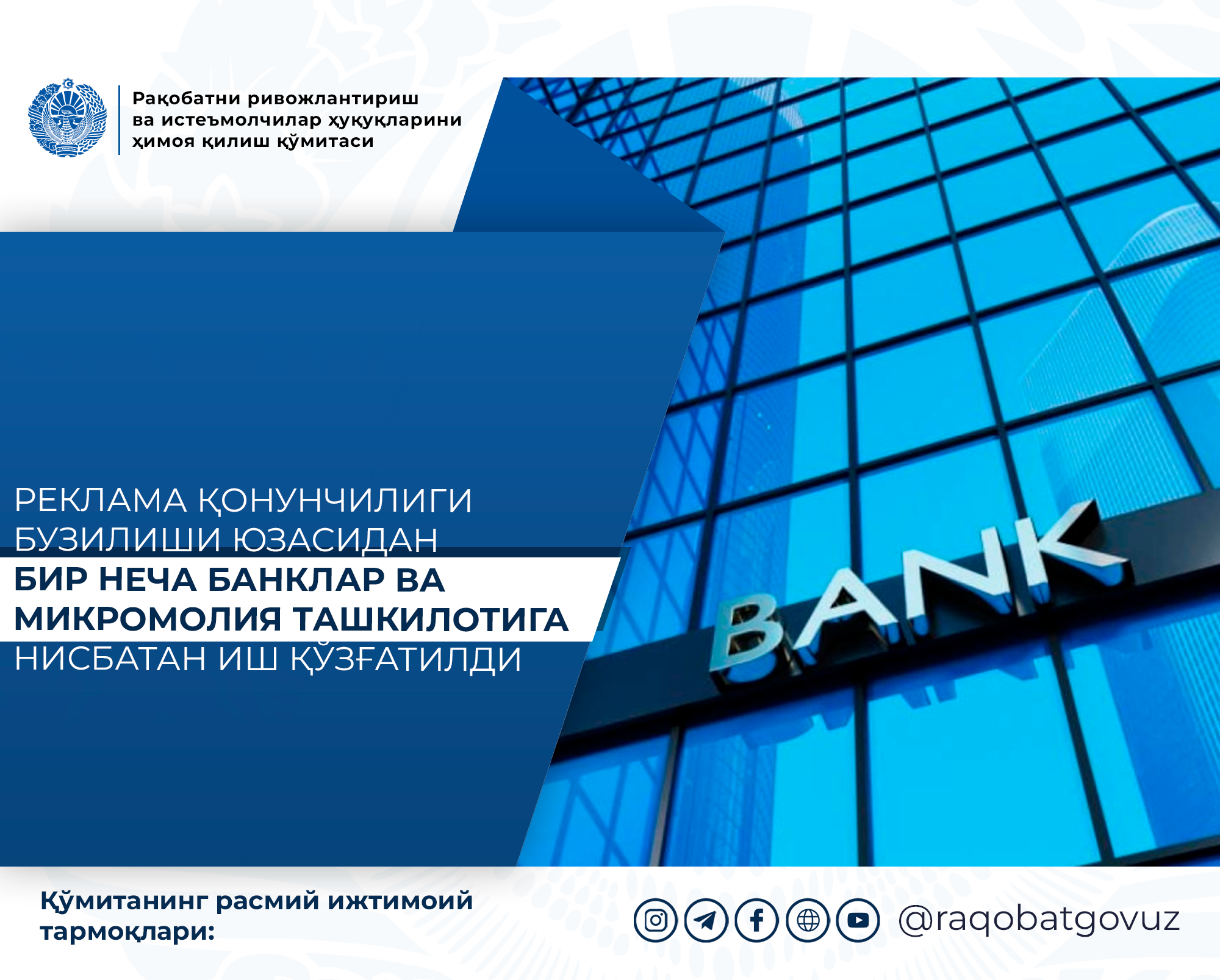 Рақобатни ривожлантириш ва истеъмолчилар ҳуқуқларини ҳимоя қилиш қўмитаси

РЕКЛАМА ҚОНУНЧИЛИГИ БУЗИЛИШИ ЮЗАСИДАН БИР НЕЧА БАНКЛАР ВА МИКРОМОЛИЯ ТАШКИЛОТИГА НИСБАТАН ИШ ҚЎЗҒАТИЛДИ

BANK

Қўмитанинг расмий ижтимоий тармоқлари:

@raqobatgovuz